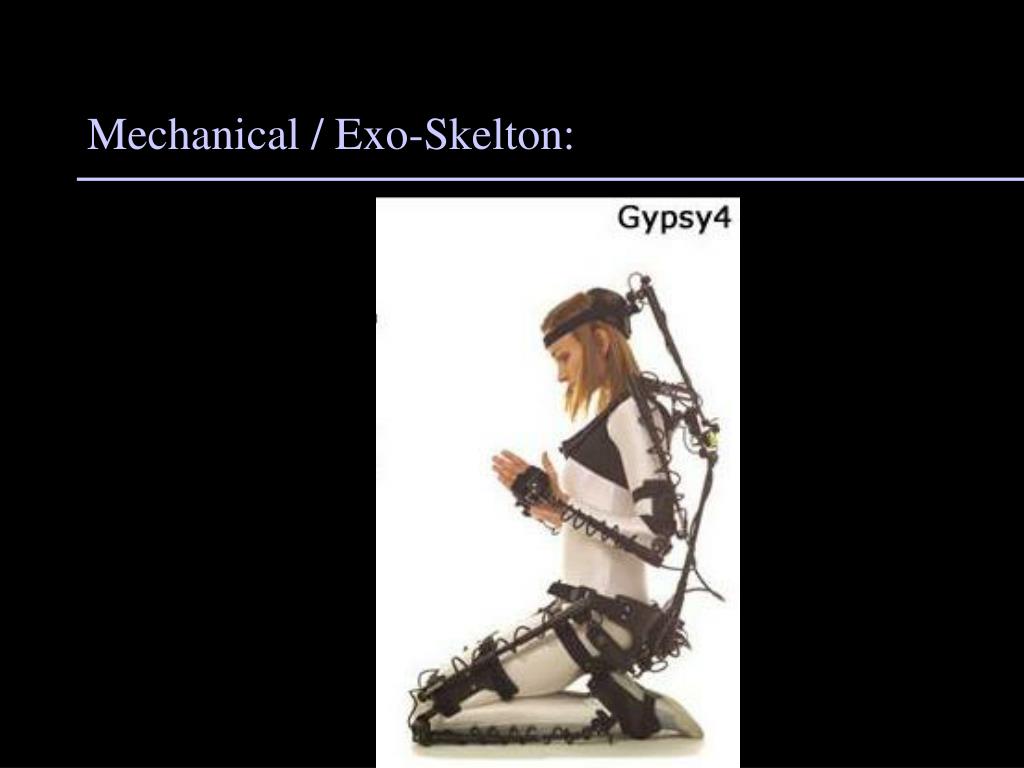 Mechanical / Exo-Skelton:

Gypsy4